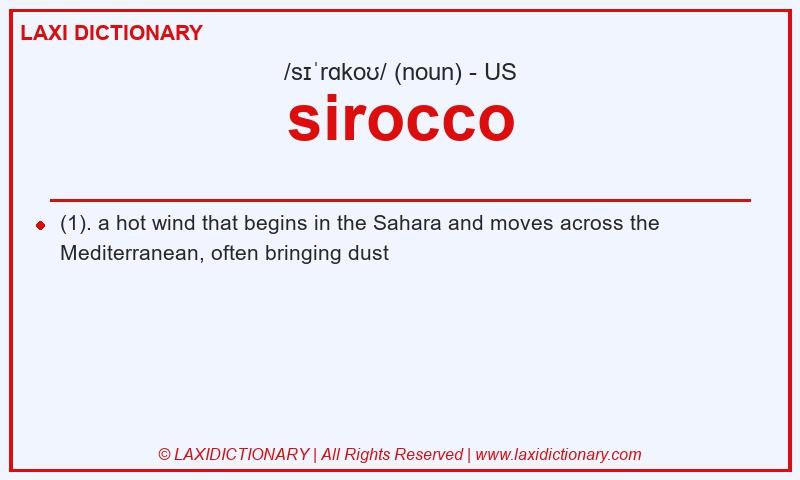 LAXI DICTIONARY

/sɪˈrɑkoʊ/ (noun) - US

sirocco

(1). a hot wind that begins in the Sahara and moves across the Mediterranean, often bringing dust

© LAXIDICTIONARY | All Rights Reserved | www.laxidictionary.com